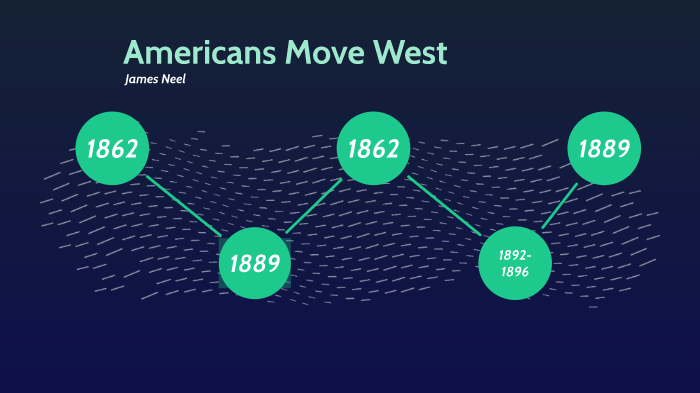 Americans Move West
James Neel

1862

1889

1862

1892-1896

1889